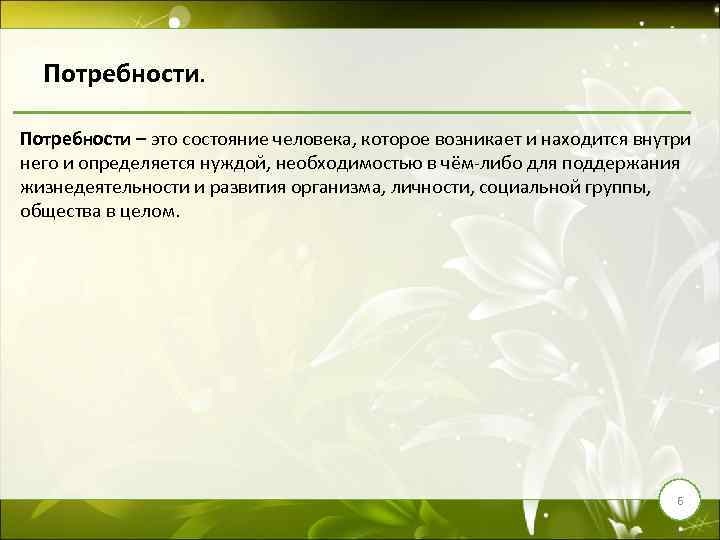 Потребности.

Потребности – это состояние человека, которое возникает и находится внутри него и определяется нуждой, необходимостью в чём-либо для поддержания жизнедеятельности и развития организма, личности, социальной группы, общества в целом.

6